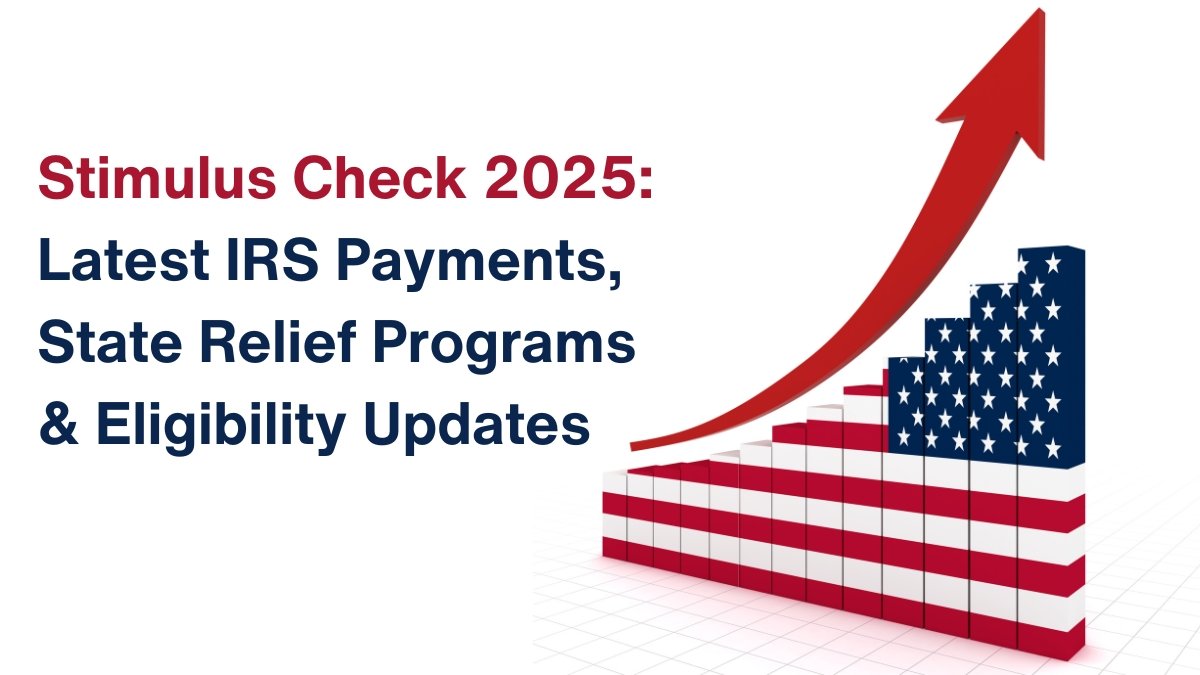 Stimulus Check 2025:
Latest IRS Payments, State Relief Programs & Eligibility Updates